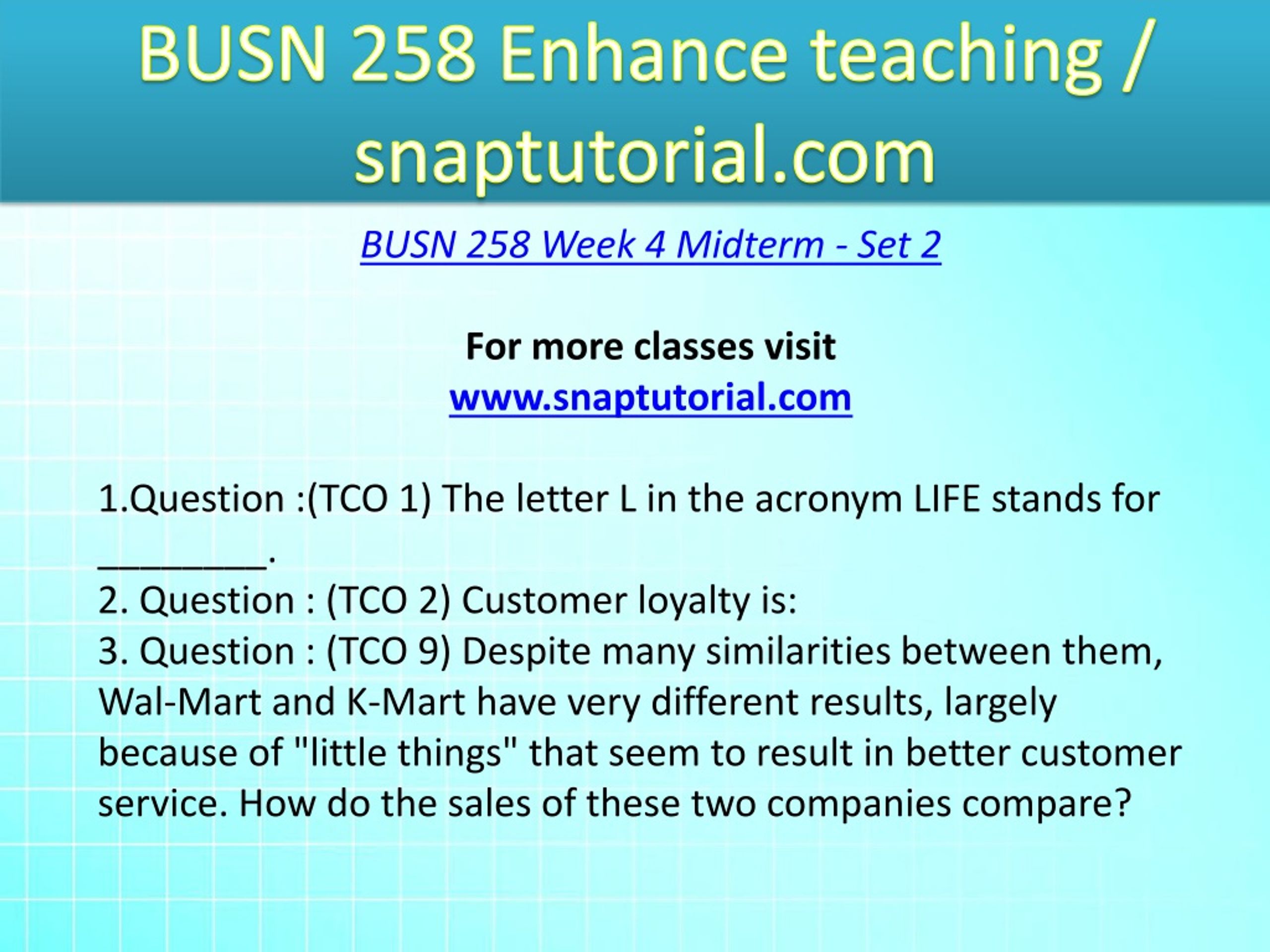 BUSN 258 Enhance teaching / snaptutorial.com

BUSN 258 Week 4 Midterm - Set 2

For more classes visit
www.snaptutorial.com

1.Question :(TCO 1) The letter L in the acronym LIFE stands for ________.
2. Question : (TCO 2) Customer loyalty is:
3. Question : (TCO 9) Despite many similarities between them, Wal-Mart and K-Mart have very different results, largely because of "little things" that seem to result in better customer service. How do the sales of these two companies compare?